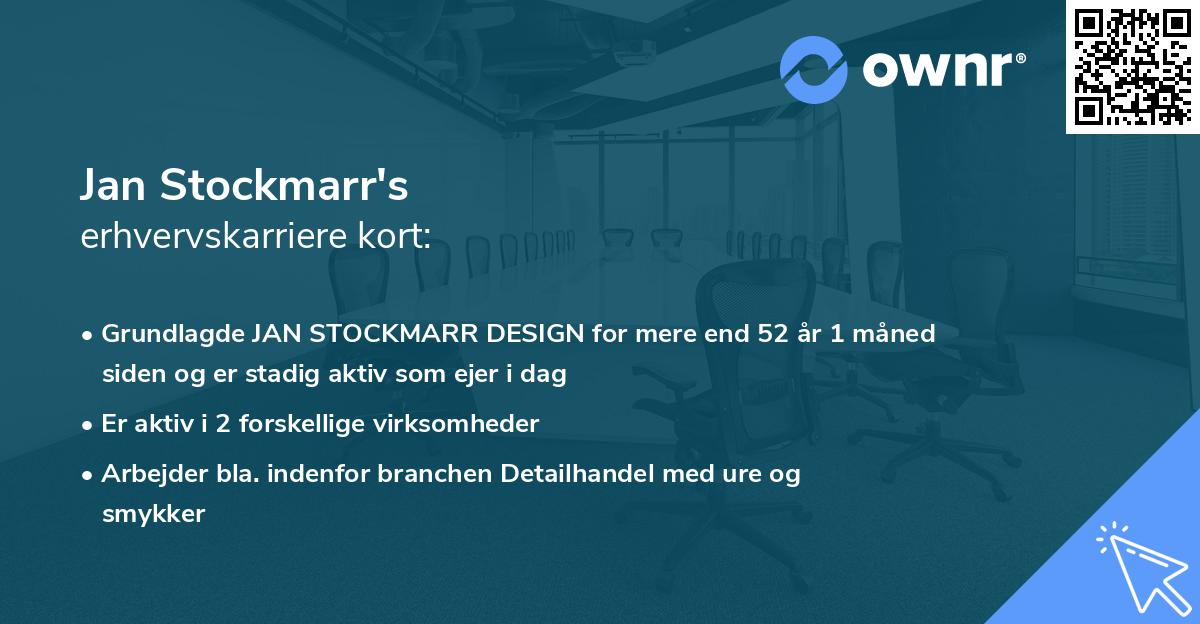 ownr®

Jan Stockmarr's
erhvervskarriere kort:

• Grundlagde JAN STOCKMARR DESIGN for mere end 52 år 1 måned siden og er stadig aktiv som ejer i dag

• Er aktiv i 2 forskellige virksomheder

• Arbejder bla. indenfor branchen Detailhandel med ure og smykker